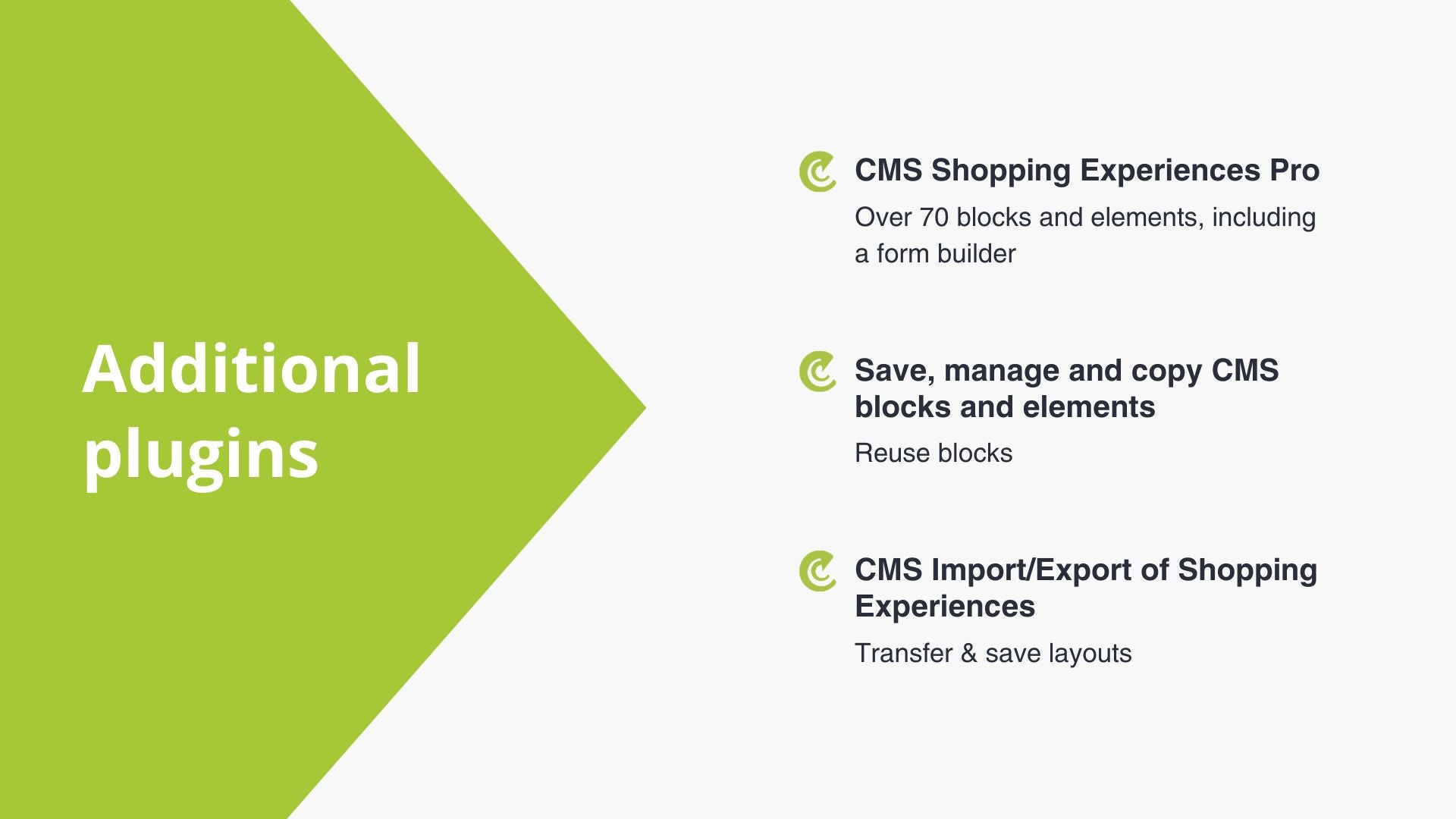 Additional plugins

CMS Shopping Experiences Pro

Over 70 blocks and elements, including a form builder

Save, manage and copy CMS blocks and elements

Reuse blocks

CMS Import/Export of Shopping Experiences

Transfer & save layouts